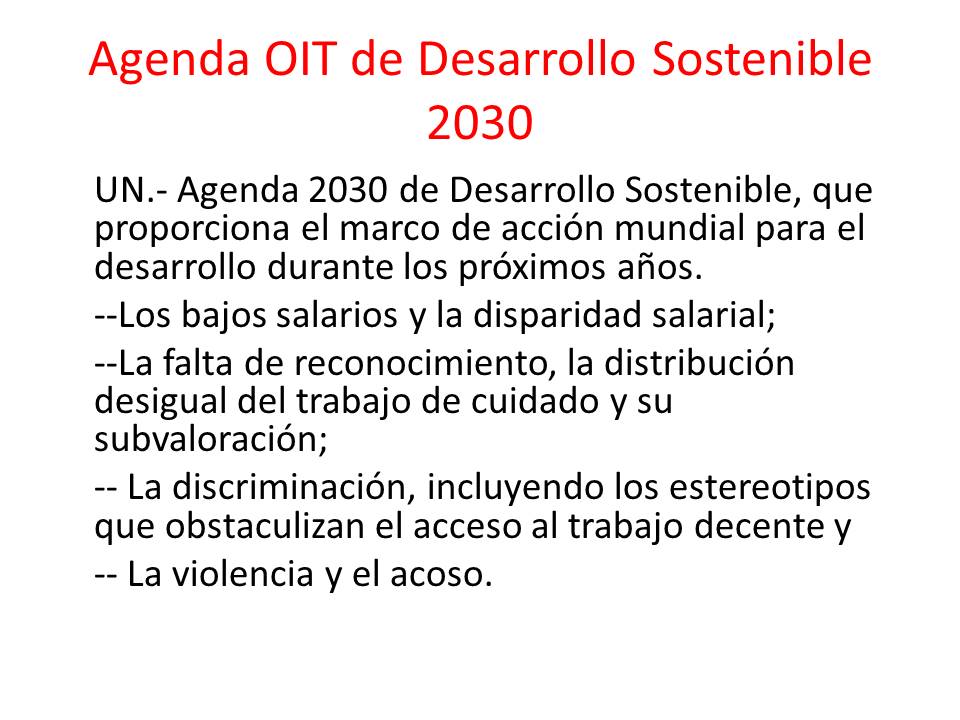 Agenda OIT de Desarrollo Sostenible 2030

UN.- Agenda 2030 de Desarrollo Sostenible, que proporciona el marco de acción mundial para el desarrollo durante los próximos años.

--Los bajos salarios y la disparidad salarial;

--La falta de reconocimiento, la distribución desigual del trabajo de cuidado y su subvaloración;

-- La discriminación, incluyendo los estereotipos que obstaculizan el acceso al trabajo decente y

-- La violencia y el acoso.